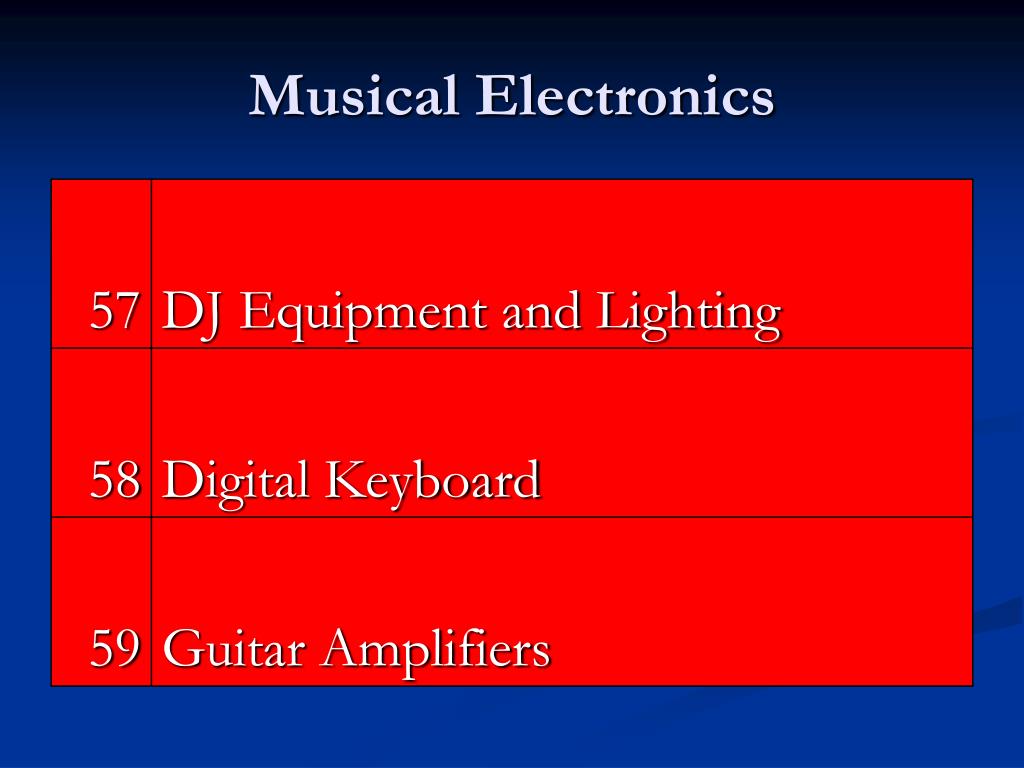 Musical Electronics

| | |
|---|---|
| 57 | DJ Equipment and Lighting |
| 58 | Digital Keyboard |
| 59 | Guitar Amplifiers |